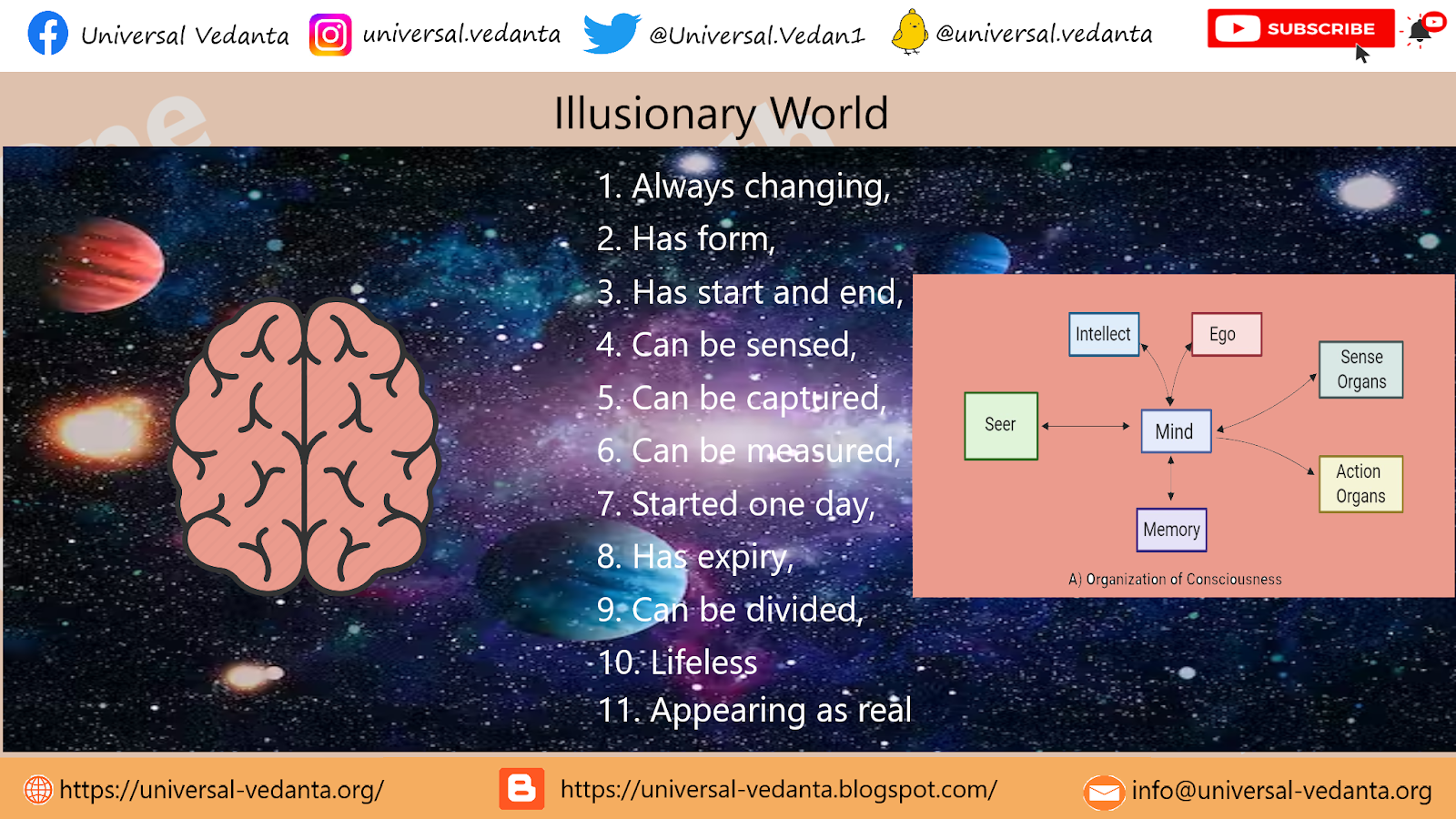 Universal Vedanta universal.vedanta @Universal.Vedan1 @universal.vedanta SUBSCRIBE

Illusionary World

1. Always changing,
2. Has form,
3. Has start and end,
4. Can be sensed,
5. Can be captured,
6. Can be measured,
7. Started one day,
8. Has expiry,
9. Can be divided,
10. Lifeless
11. Appearing as real

Intellect
Ego
Sense Organs
Seer
Mind
Action Organs
Memory
A) Organization of Consciousness

https://universal-vedanta.org/ https://universal-vedanta.blogspot.com/ info@universal-vedanta.org